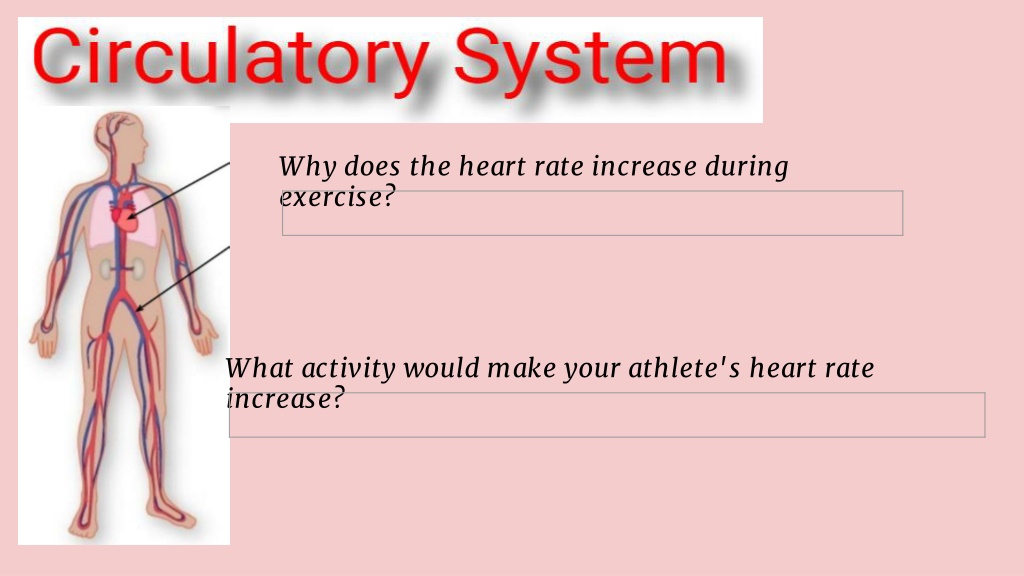 Circulatory System

Why does the heart rate increase during exercise?

What activity would make your athlete's heart rate increase?